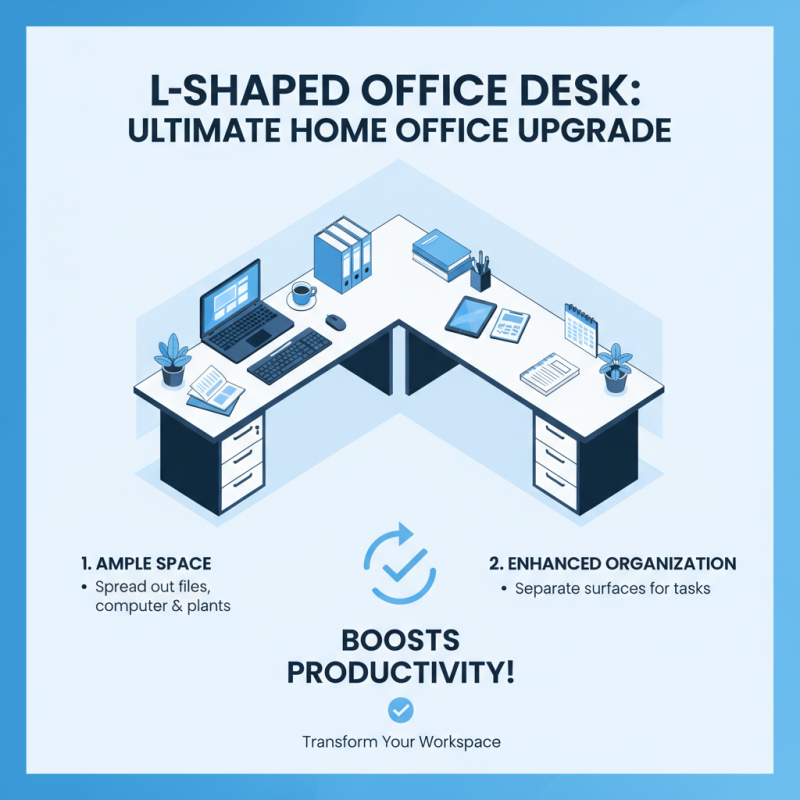 L-SHAPED OFFICE DESK:
ULTIMATE HOME OFFICE UPGRADE

1. AMPLE SPACE
• Spread out files, computer & plants

2. ENHANCED ORGANIZATION
• Separate surfaces for tasks

BOOSTS PRODUCTIVITY!

Transform Your Workspace